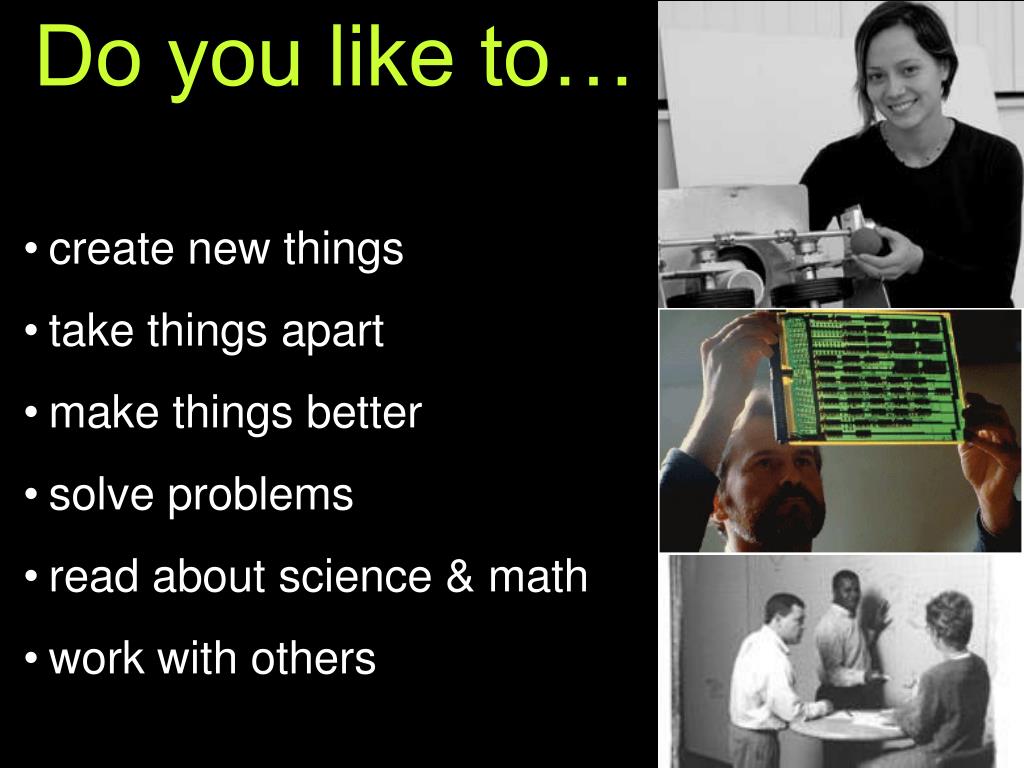 Do you like to…

• create new things
• take things apart
• make things better
• solve problems
• read about science & math
• work with others